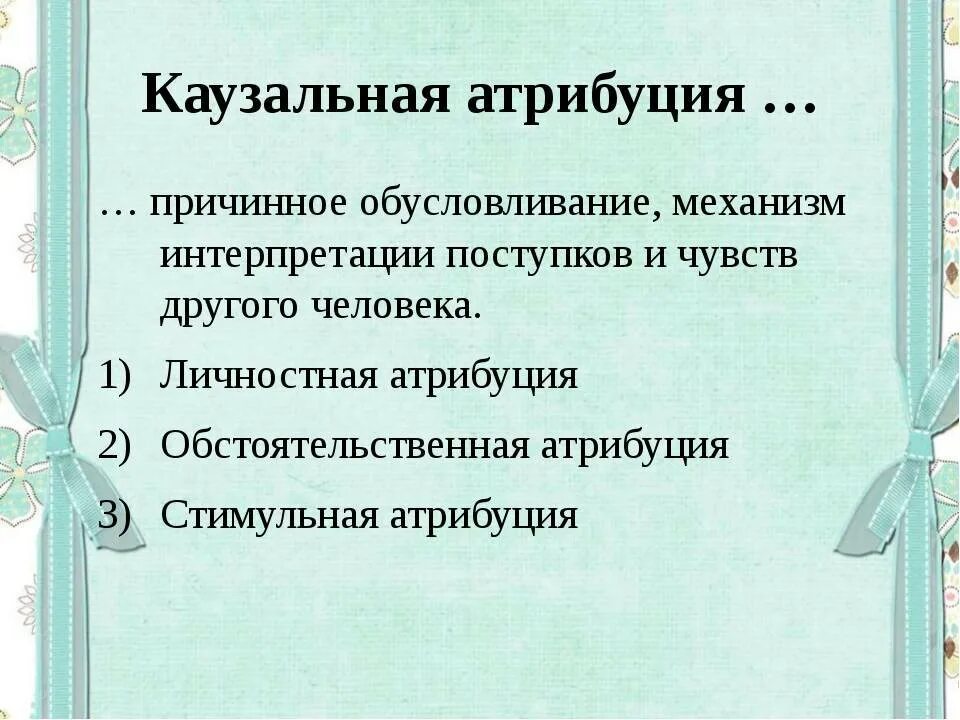 Каузальная атрибуция …

… причинное обусловливание, механизм интерпретации поступков и чувств другого человека.

1) Личностная атрибуция

2) Обстоятельственная атрибуция

3) Стимульная атрибуция